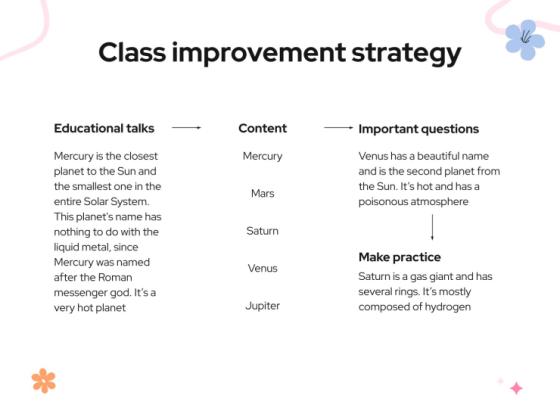 Class improvement strategy

Educational talks

Mercury is the closest planet to the Sun and the smallest one in the entire Solar System. This planet's name has nothing to do with the liquid metal, since Mercury was named after the Roman messenger god. It's a very hot planet

Content

Mercury

Mars

Saturn

Venus

Jupiter

Important questions

Venus has a beautiful name and is the second planet from the Sun. It's hot and has a poisonous atmosphere

Make practice

Saturn is a gas giant and has several rings. It's mostly composed of hydrogen